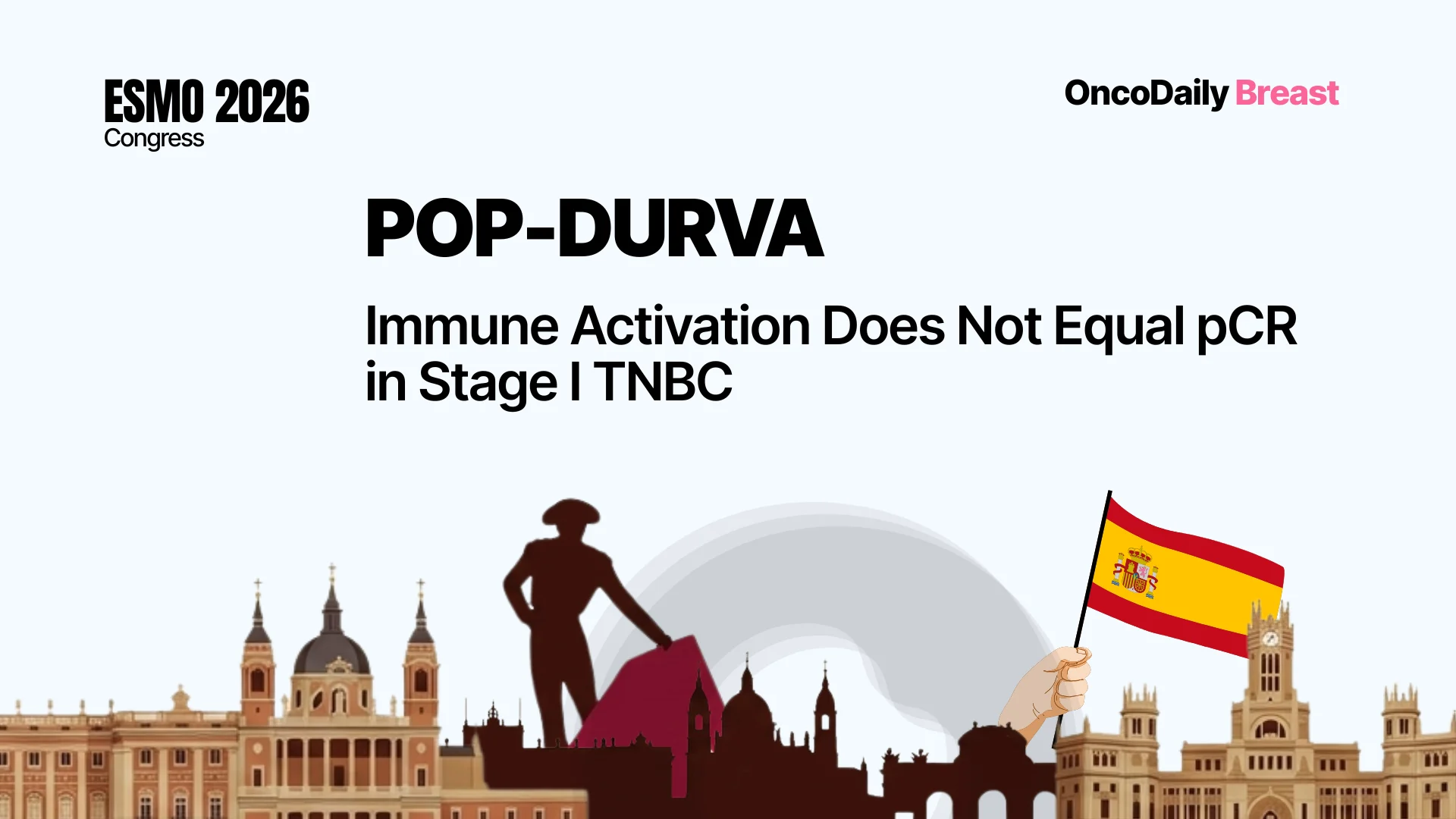 ESMO 2026
Congress

OncoDaily Breast

POP-DURVA

Immune Activation Does Not Equal pCR in Stage I TNBC